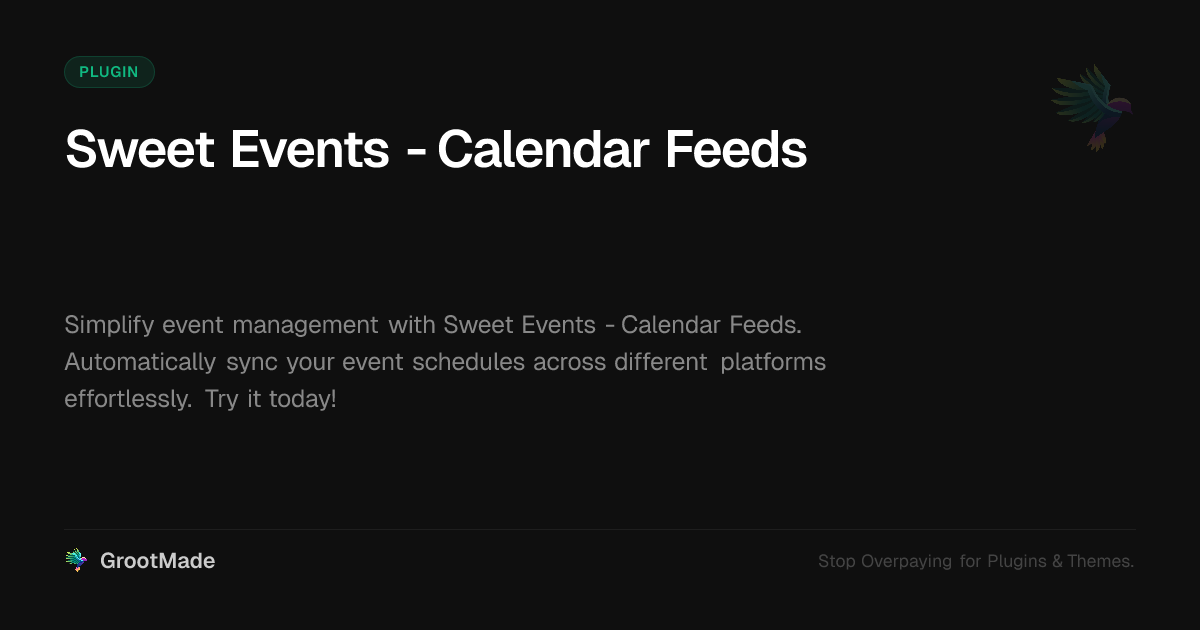 PLUGIN

Sweet Events - Calendar Feeds

Simplify event management with Sweet Events - Calendar Feeds. Automatically sync your event schedules across different platforms effortlessly. Try it today!

GrootMade

Stop Overpaying for Plugins & Themes.